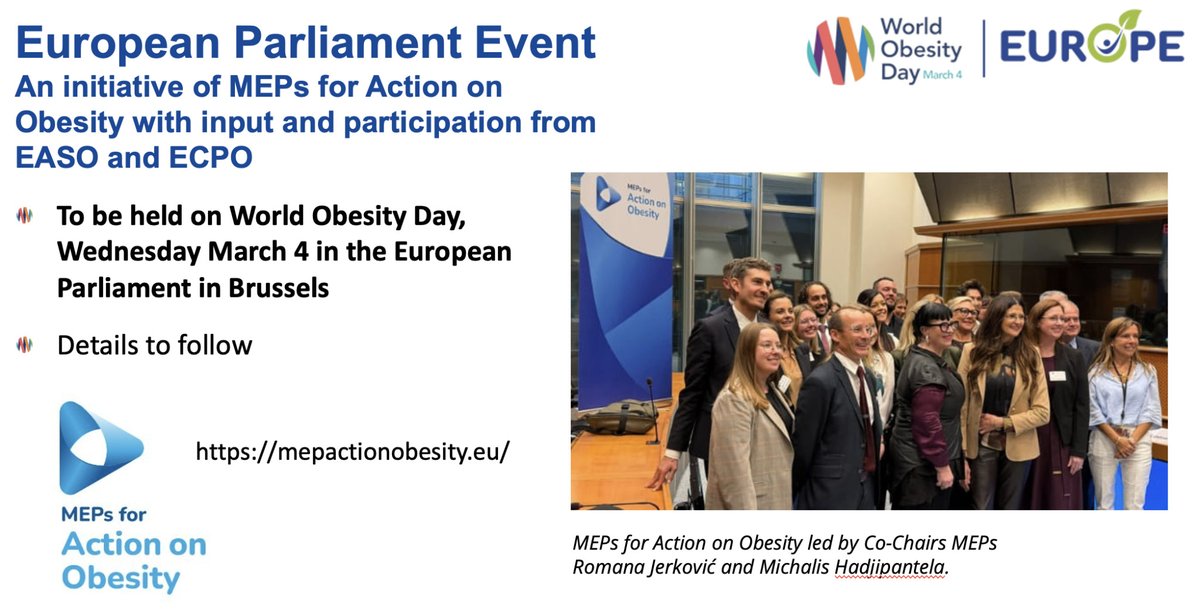 European Parliament Event
An initiative of MEPs for Action on Obesity with input and participation from EASO and ECPO

World Obesity Day March 4 | EUROPE

To be held on World Obesity Day, Wednesday March 4 in the European Parliament in Brussels

Details to follow

MEPs for Action on Obesity

https://mepactionobesity.eu/

MEPs for Action on Obesity

MEPs for Action on Obesity led by Co-Chairs MEPs Romana Jerković and Michalis Hadjipantela.